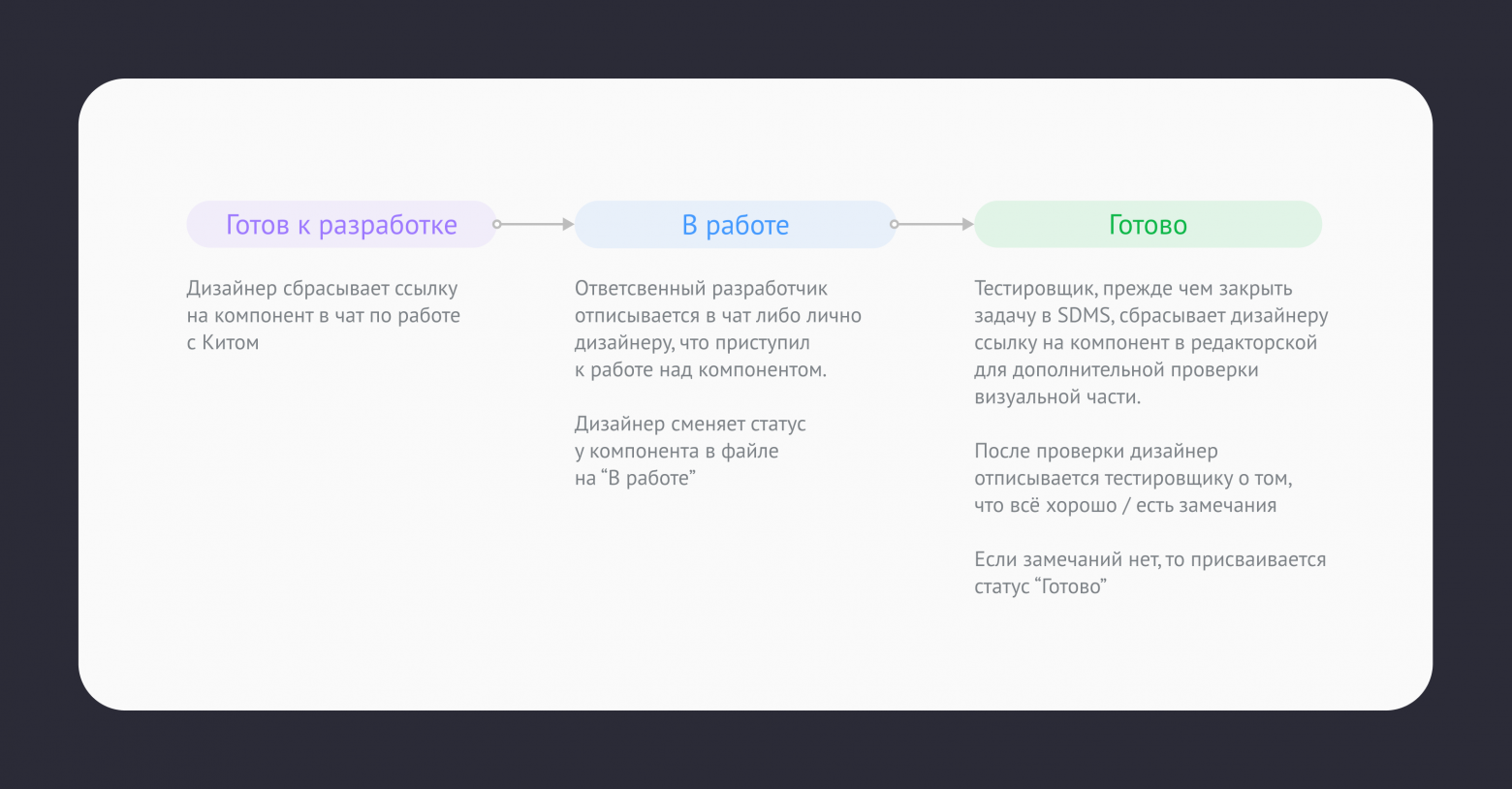 Готов к разработке

Дизайнер сбрасывает ссылку на компонент в чат по работе с Китом

В работе

Ответсвенный разработчик отписывается в чат либо лично дизайнеру, что приступил к работе над компонентом.

Дизайнер сменяет статус у компонента в файле на “В работе”

Готово

Тестировщик, прежде чем закрыть задачу в SDMS, сбрасывает дизайнеру ссылку на компонент в редакторской для дополнительной проверки визуальной части.

После проверки дизайнер отписывается тестировщику о том, что всё хорошо / есть замечания

Если замечаний нет, то присваивается статус “Готово”